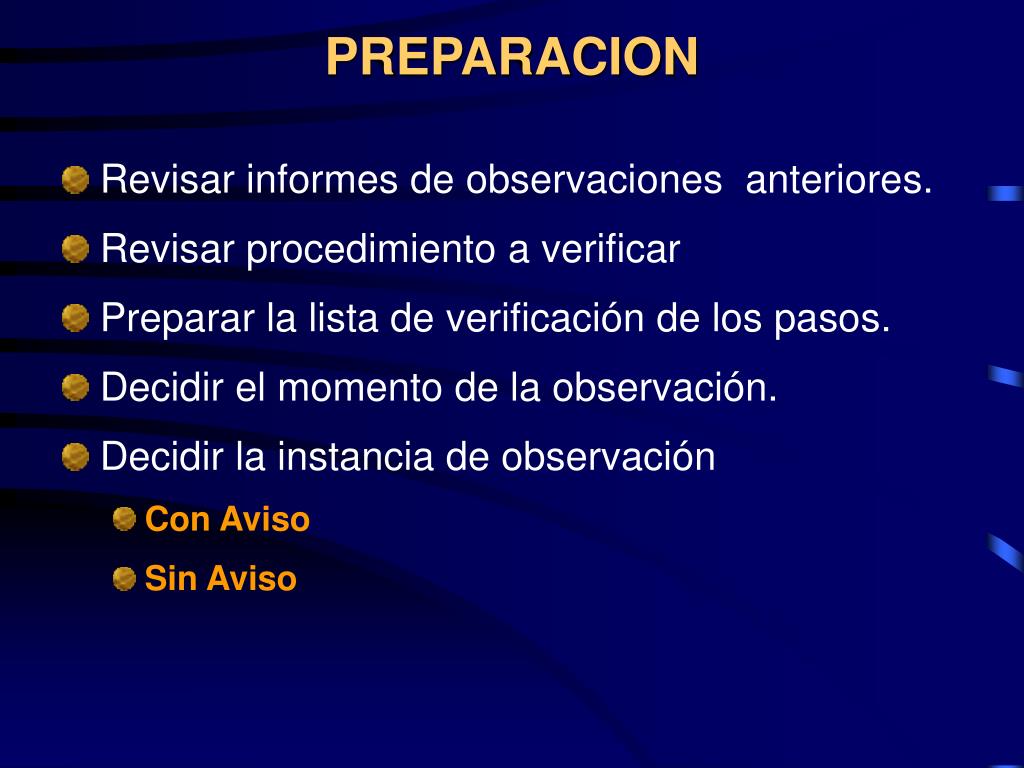 PREPARACION

Revisar informes de observaciones anteriores.

Revisar procedimiento a verificar

Preparar la lista de verificación de los pasos.

Decidir el momento de la observación.

Decidir la instancia de observación

Con Aviso

Sin Aviso